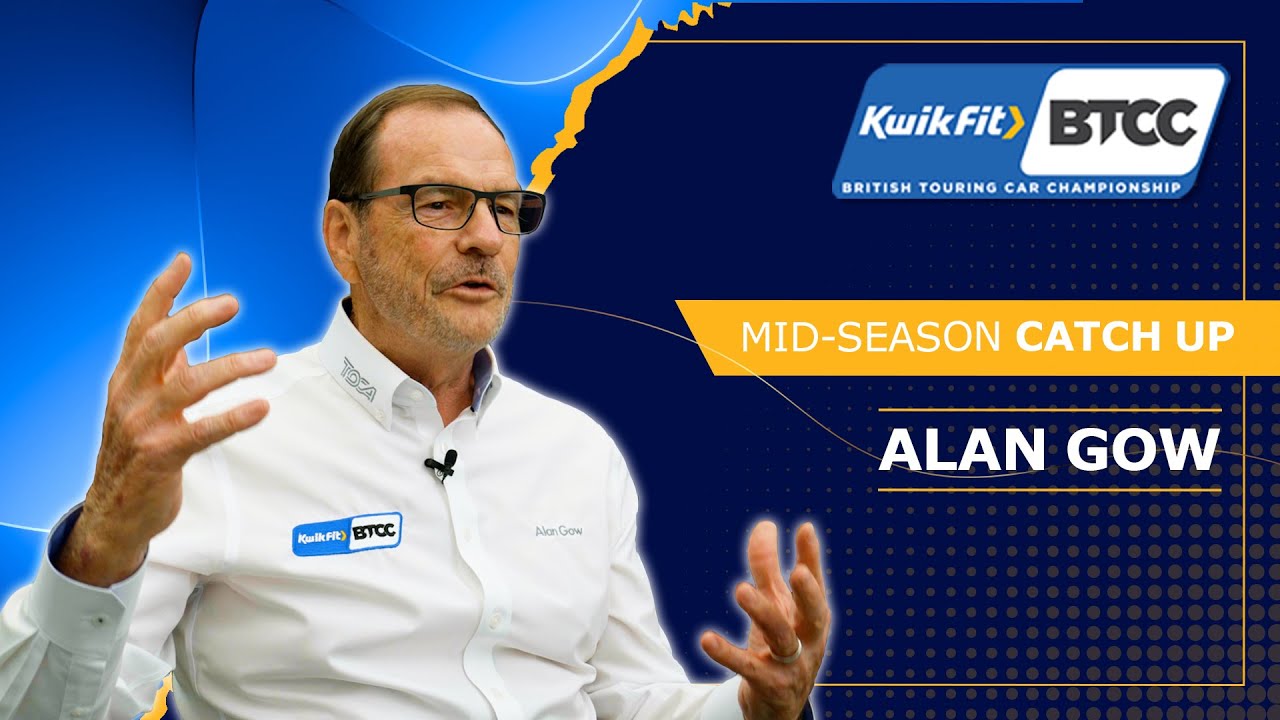 KwikFit BTCC
BRITISH TOURING CAR CHAMPIONSHIP

MID-SEASON CATCH UP

ALAN GOW

TOCA

KwikFit BTCC

Alan Gow